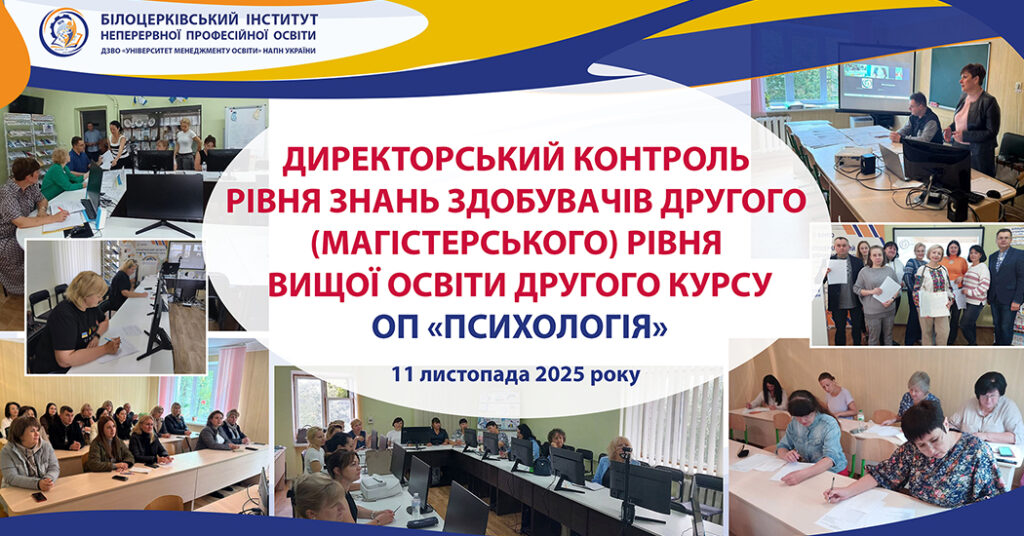 БІЛОЦЕРКІВСЬКИЙ ІНСТИТУТ
НЕПЕРЕРВНОЇ ПРОФЕСІЙНОЇ ОСВІТИ
ДЗВО «УНІВЕРСИТЕТ МЕНЕДЖМЕНТУ ОСВІТИ» НАПН УКРАЇНИ

ДИРЕКТОРСЬКИЙ КОНТРОЛЬ РІВНЯ ЗНАНЬ ЗДОБУВАЧІВ ДРУГОГО (МАГІСТЕРСЬКОГО) РІВНЯ ВИЩОЇ ОСВІТИ ДРУГОГО КУРСУ ОП «ПСИХОЛОГІЯ»

11 листопада 2025 року